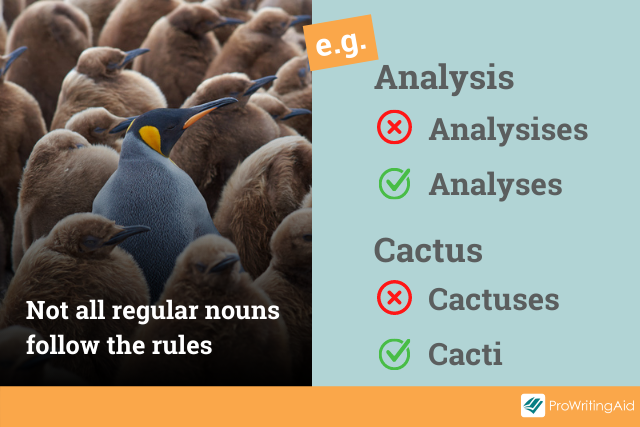 Not all regular nouns follow the rules

e.g.

Analysis

Analysises

Analyses

Cactus

Cactuses

Cacti

ProWritingAid